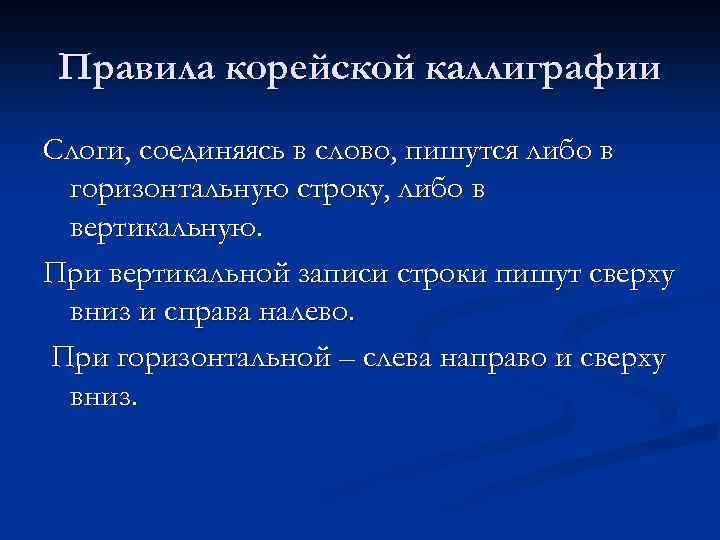 Правила корейской каллиграфии

Слоги, соединяясь в слово, пишутся либо в горизонтальную строку, либо в вертикальную.

При вертикальной записи строки пишут сверху вниз и справа налево.

При горизонтальной – слева направо и сверху вниз.